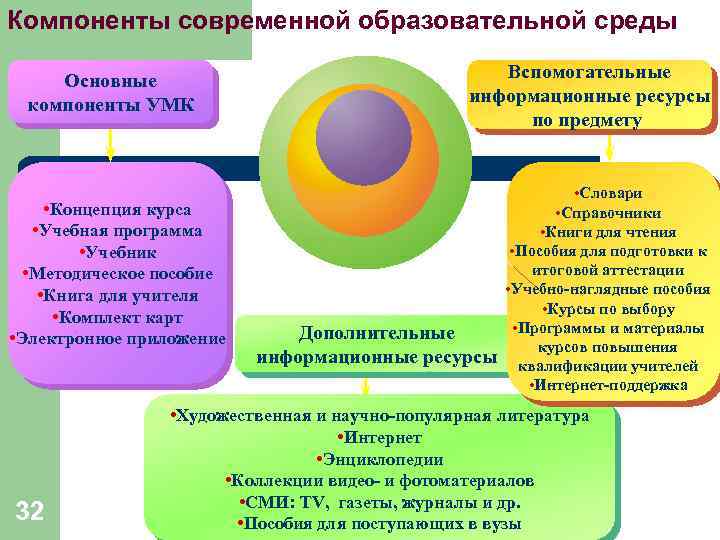 Компоненты современной образовательной среды

Основные компоненты УМК

•Концепция курса
•Учебная программа
•Учебник
•Методическое пособие
•Книга для учителя
•Комплект карт
•Электронное приложение

Вспомогательные информационные ресурсы по предмету

•Словари
•Справочники
•Книги для чтения
•Пособия для подготовки к итоговой аттестации
•Учебно-наглядные пособия
•Курсы по выбору
•Программы и материалы курсов повышения квалификации учителей
•Интернет-поддержка

Дополнительные информационные ресурсы

•Художественная и научно-популярная литература
•Интернет
•Энциклопедии
•Коллекции видео- и фотоматериалов
•СМИ: TV, газеты, журналы и др.
•Пособия для поступающих в вузы

32